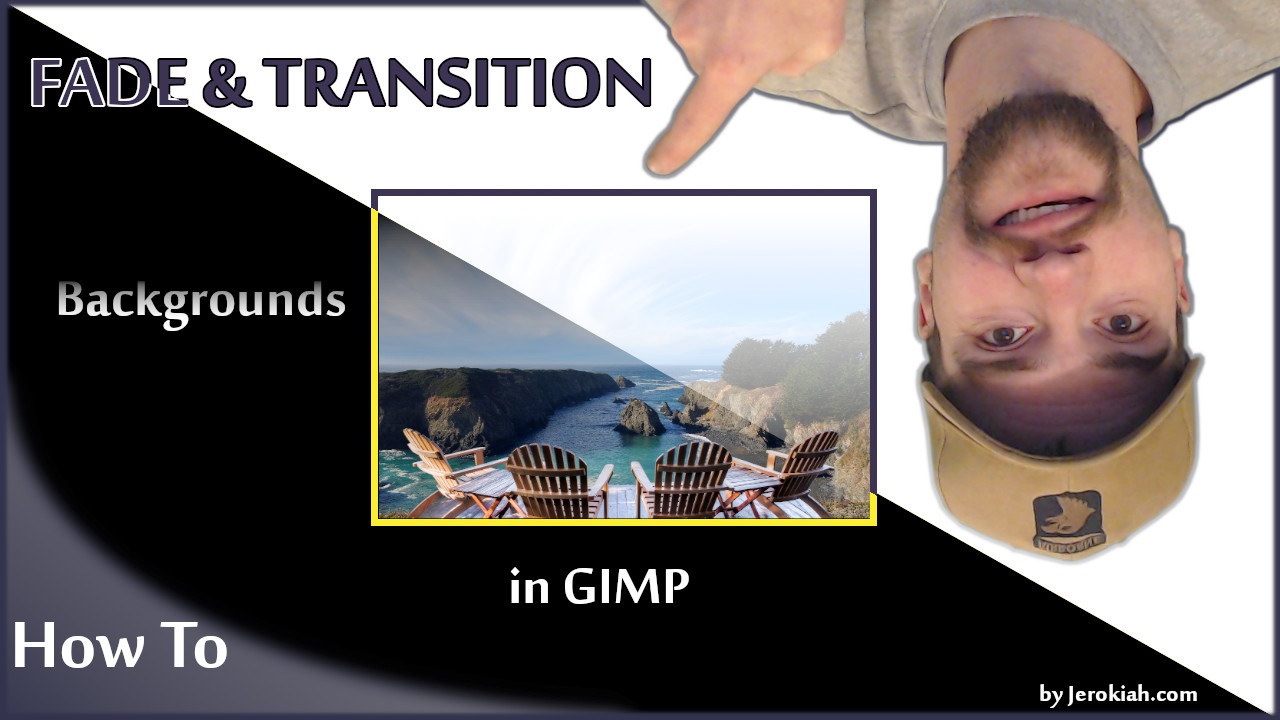 FADE & TRANSITION

Backgrounds

in GIMP

How To

by Jerokiah.com